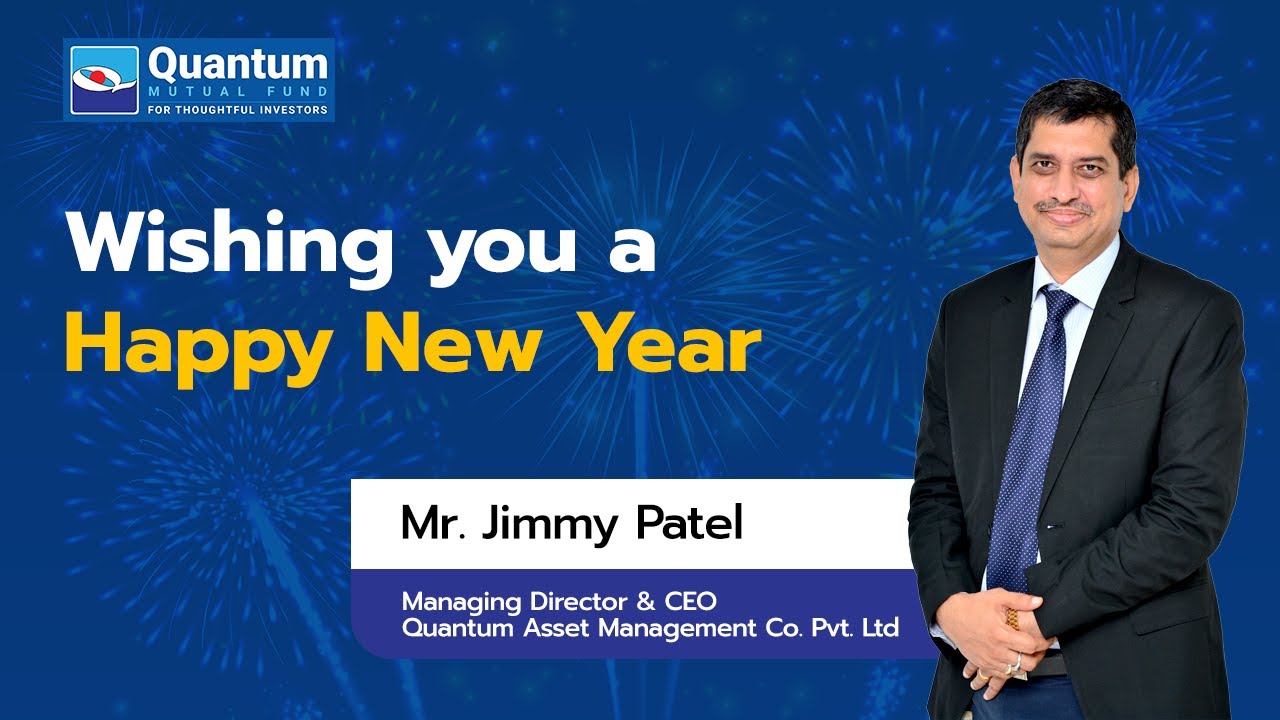 Quantum
MUTUAL FUND
FOR THOUGHTFUL INVESTORS

Wishing you a
Happy New Year

Mr. Jimmy Patel

Managing Director & CEO
Quantum Asset Management Co. Pvt. Ltd